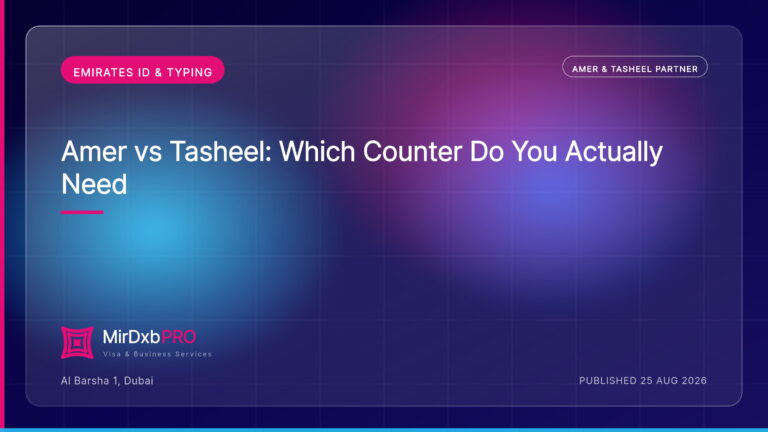 EMIRATES ID & TYPING

AMER & TASHEEL PARTNER

Amer vs Tasheel: Which Counter Do You Actually Need

MirDxbPRO
Visa & Business Services

Al Barsha 1, Dubai

PUBLISHED 25 AUG 2026